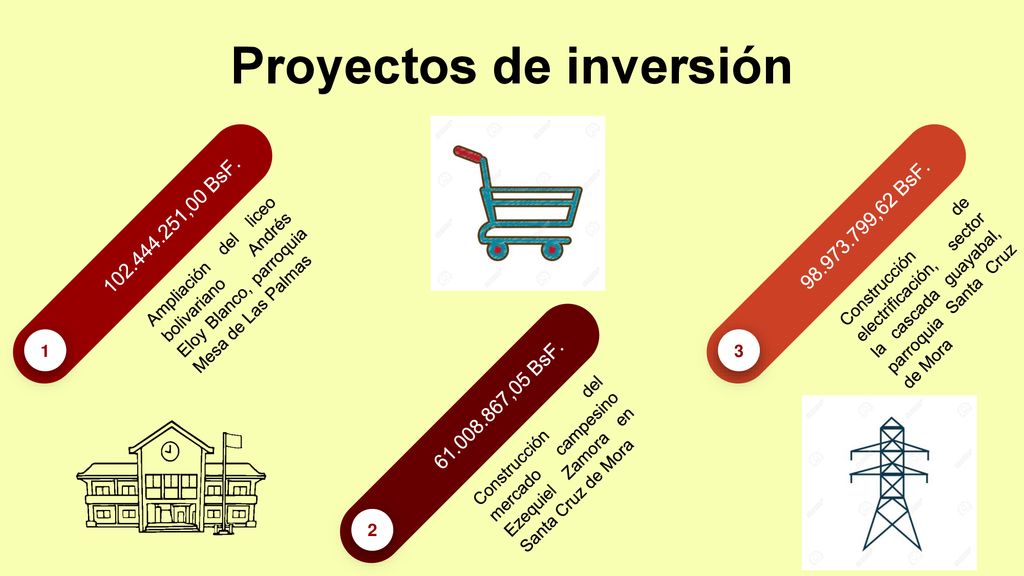 Proyectos de inversión

1

102.444.251,00 BsF.

Ampliación del liceo bolivariano Andrés Eloy Blanco, parroquia Mesa de Las Palmas

2

61.008.867,05 BsF.

Construcción del mercado campesino Ezequiel Zamora en Santa Cruz de Mora

3

98.973.799,62 BsF.

Construcción de electrificación, sector la cascada guayabal, parroquia Santa Cruz de Mora